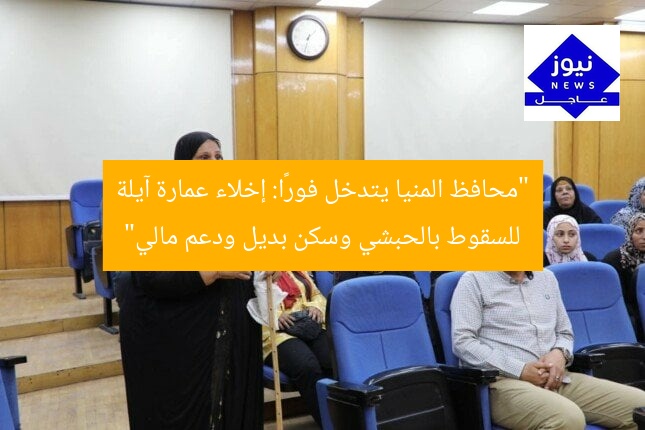 نيوز
NEWS
عاجل

"محافظ المنيا يتدخل فوراً: إخلاء عمارة آيلة للسقوط بالحبشي وسكن بديل ودعم مالي"